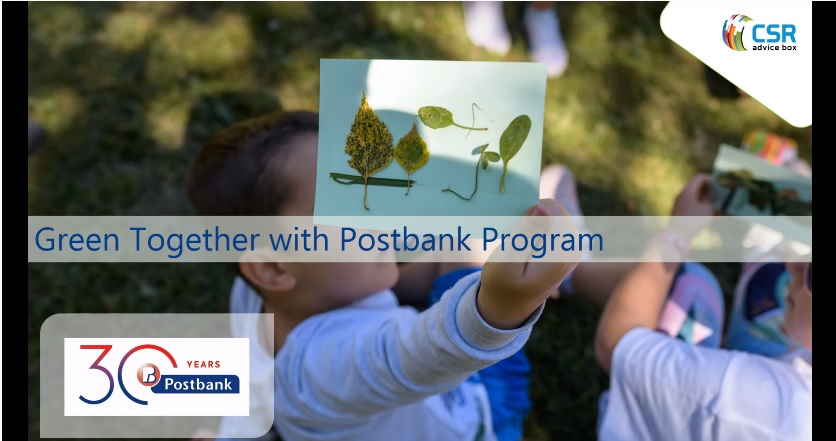 CSR
advice box

Green Together with Postbank Program

30 YEARS
Postbank